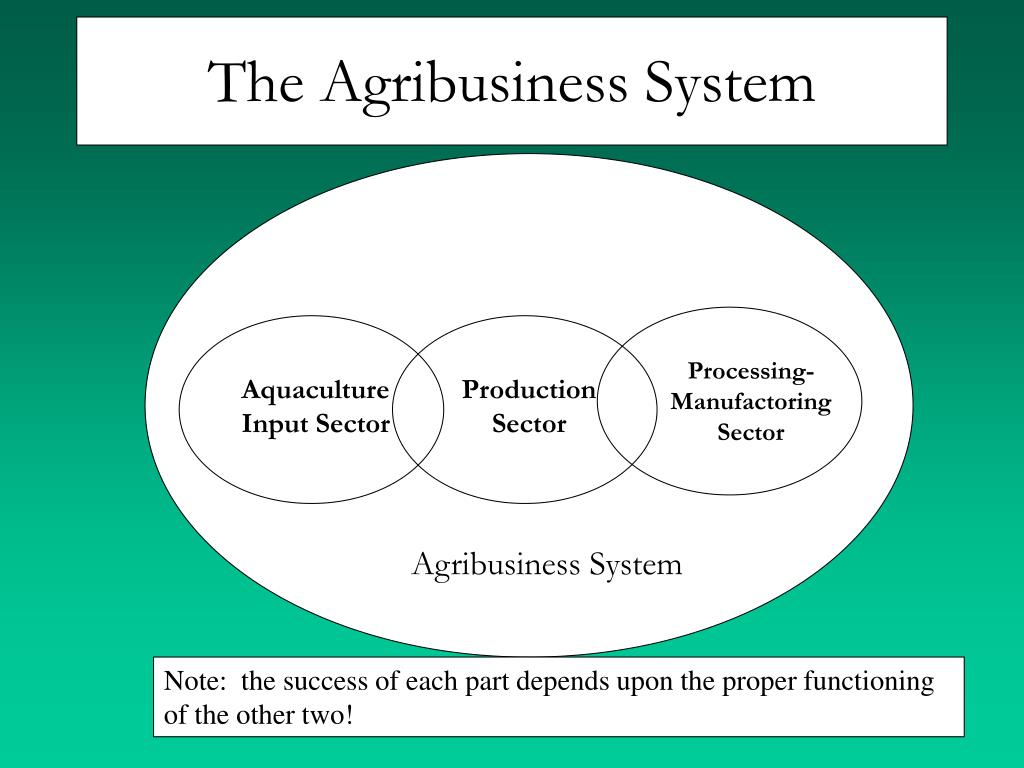 The Agribusiness System

Aquaculture Input Sector

Production Sector

Processing-Manufactoring Sector

Agribusiness System

Note: the success of each part depends upon the proper functioning of the other two!